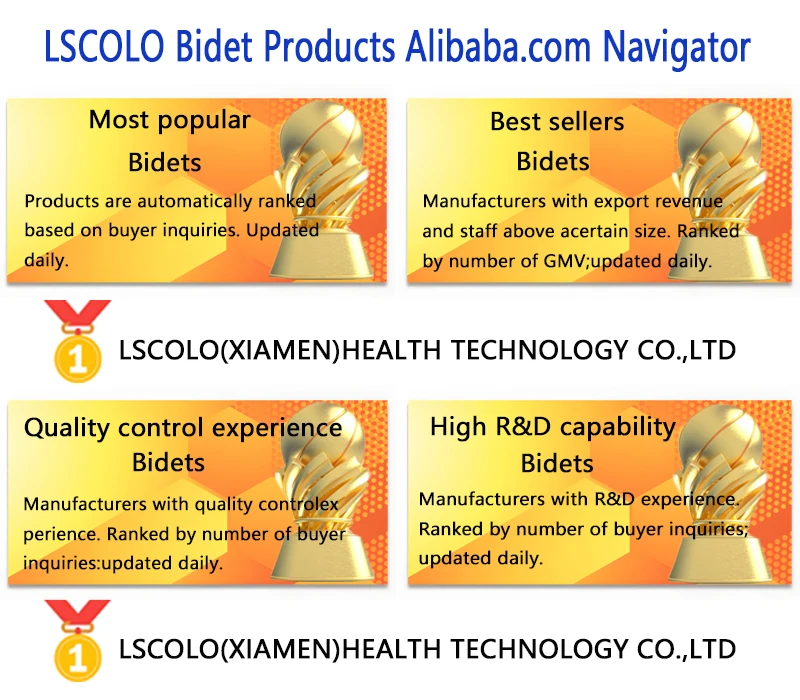 LSCOLO Bidet Products Alibaba.com Navigator

Most popular
Bidets
Products are automatically ranked based on buyer inquiries. Updated daily.

Best sellers
Bidets
Manufacturers with export revenue and staff above acertain size. Ranked by number of GMV;updated daily.

1

LSCOLO(XIAMEN)HEALTH TECHNOLOGY CO.,LTD

Quality control experience
Bidets
Manufacturers with quality controlex perience. Ranked by number of buyer inquiries:updated daily.

High R&D capability
Bidets
Manufacturers with R&D experience. Ranked by number of buyer inquiries; updated daily.

1

LSCOLO(XIAMEN)HEALTH TECHNOLOGY CO.,LTD